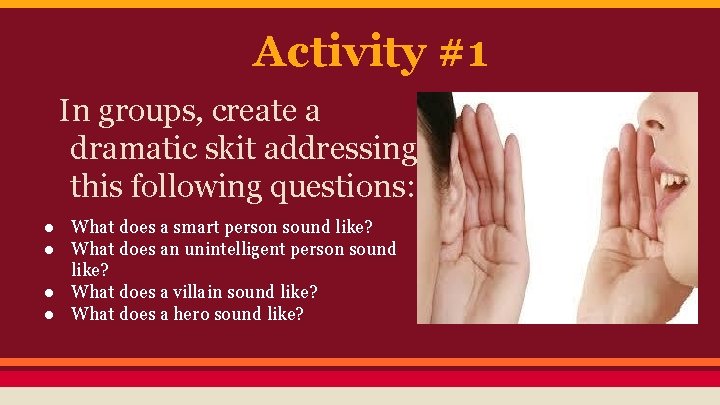 Activity #1

In groups, create a dramatic skit addressing this following questions:

● What does a smart person sound like?
● What does an unintelligent person sound like?
● What does a villain sound like?
● What does a hero sound like?